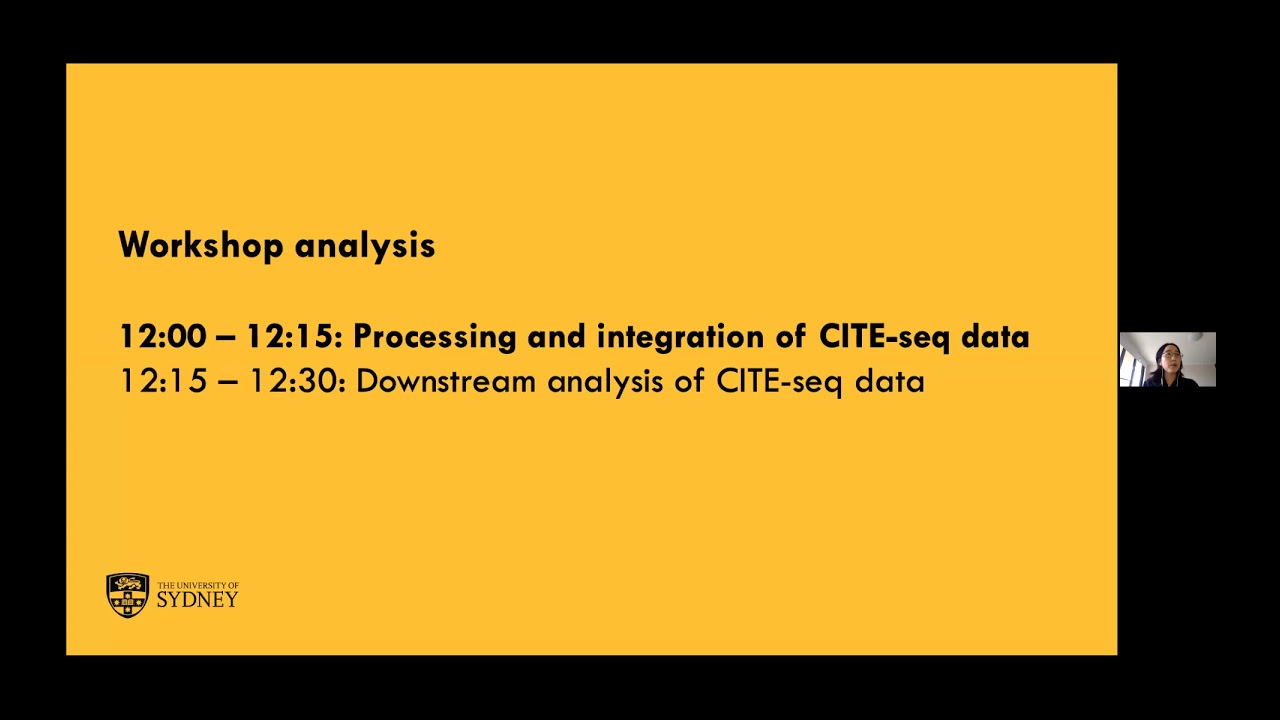 Workshop analysis

12:00 – 12:15: Processing and integration of CITE-seq data
12:15 – 12:30: Downstream analysis of CITE-seq data

THE UNIVERSITY OF SYDNEY